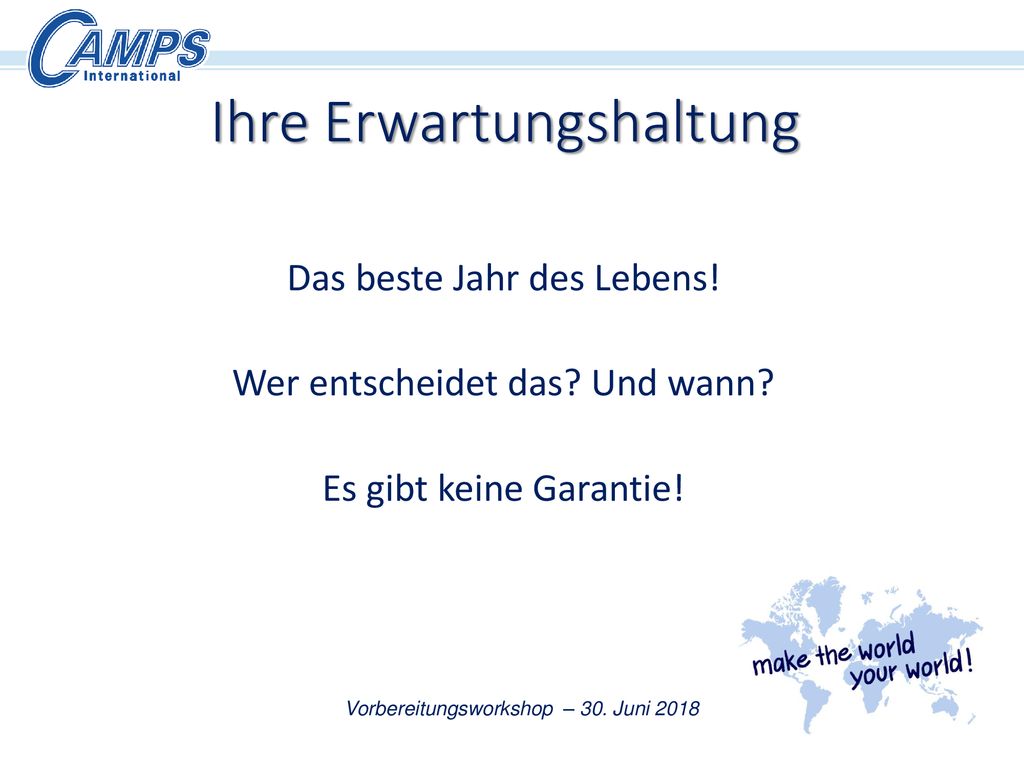 CAMPS International

Ihre Erwartungshaltung

Das beste Jahr des Lebens!

Wer entscheidet das? Und wann?

Es gibt keine Garantie!

make the world your world!

Vorbereitungsworkshop – 30. Juni 2018